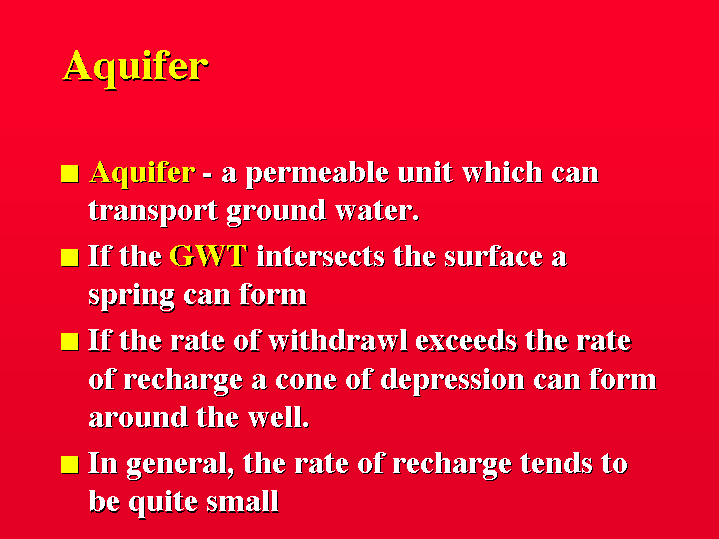 Aquifer

■ Aquifer - a permeable unit which can transport ground water.

■ If the GWT intersects the surface a spring can form

■ If the rate of withdrawl exceeds the rate of recharge a cone of depression can form around the well.

■ In general, the rate of recharge tends to be quite small